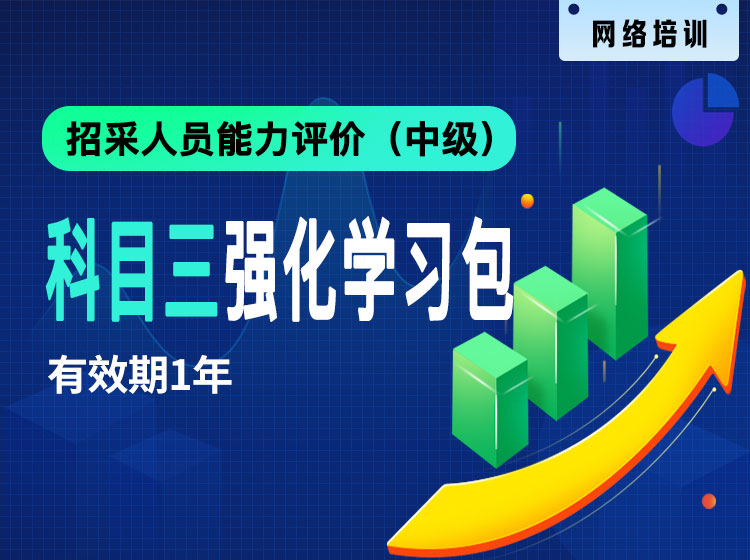 网络培训

招采人员能力评价（中级）

科目三强化学习包

有效期1年